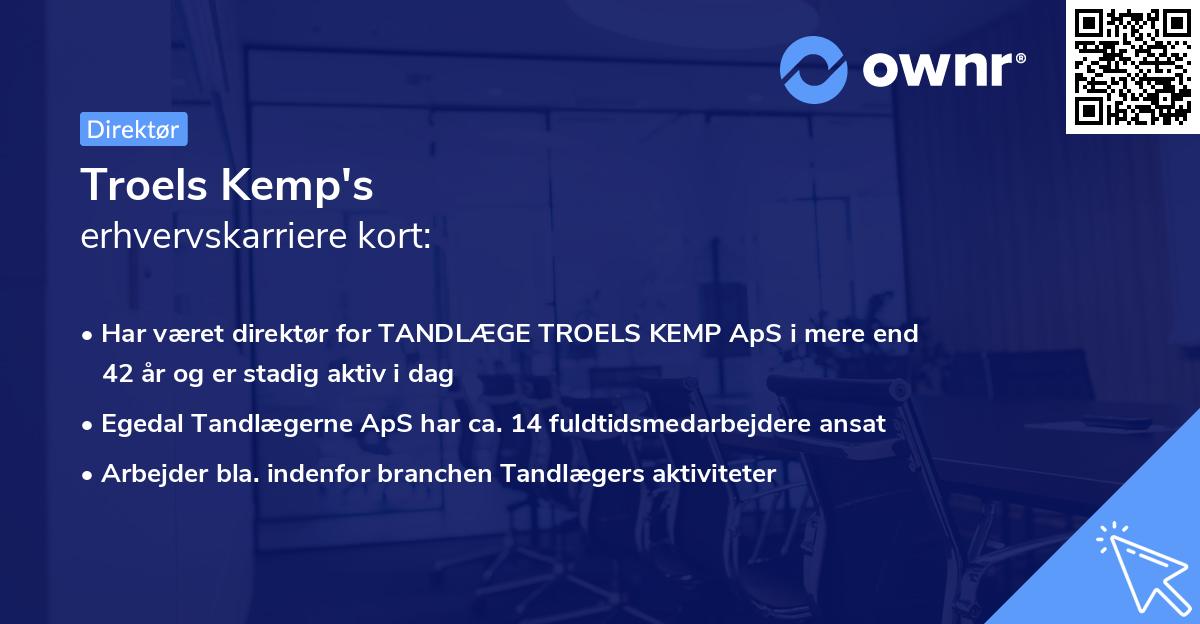 ownr®

Direktør

Troels Kemp's
erhvervskarriere kort:

• Har været direktør for TANDLÆGE TROELS KEMP ApS i mere end 42 år og er stadig aktiv i dag
• Egedal Tandlægerne ApS har ca. 14 fuldtidsmedarbejdere ansat
• Arbejder bla. indenfor branchen Tandlægers aktiviteter